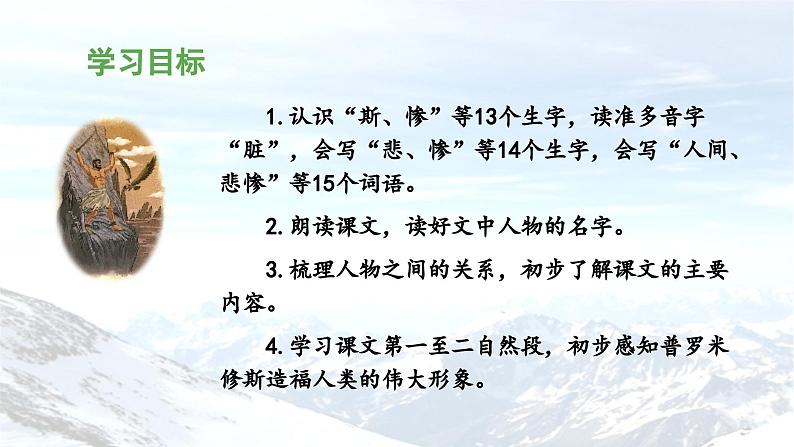 学习目标

1. 认识“斯、惨”等13个生字，读准多音字“脏”，会写“悲、惨”等14个生字，会写“人间、悲惨”等15个词语。

2. 朗读课文，读好文中人物的名字。

3. 梳理人物之间的关系，初步了解课文的主要内容。

4. 学习课文第一至二自然段，初步感知普罗米修斯造福人类的伟大形象。